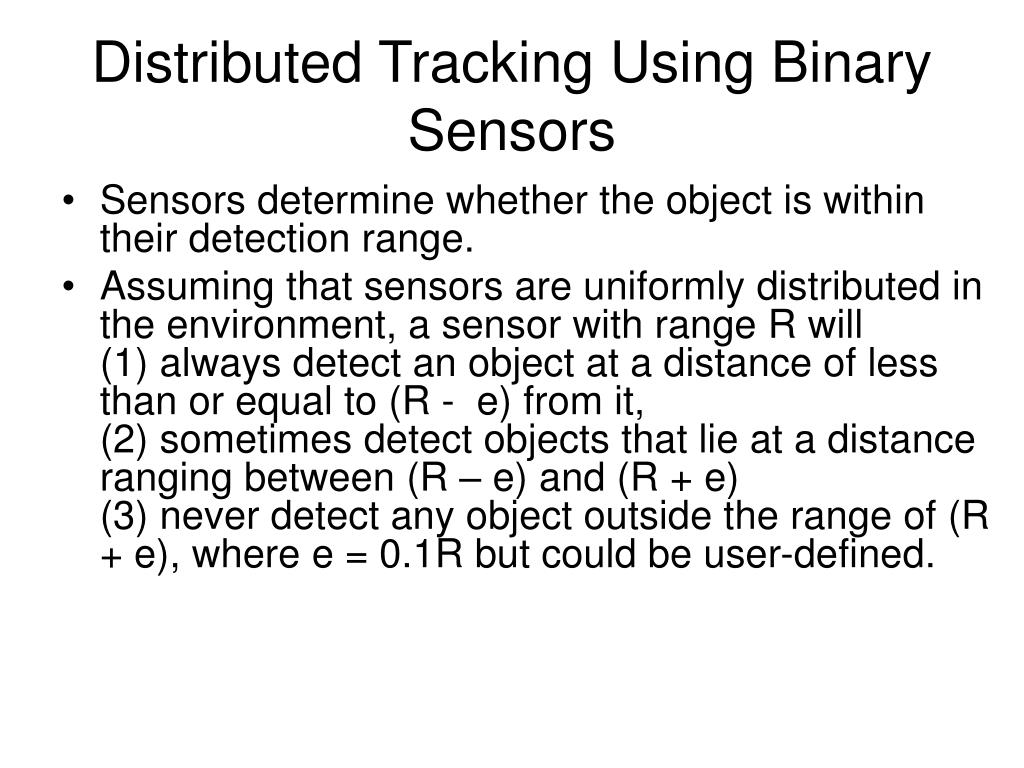 Distributed Tracking Using Binary Sensors

• Sensors determine whether the object is within their detection range.
• Assuming that sensors are uniformly distributed in the environment, a sensor with range R will
(1) always detect an object at a distance of less than or equal to (R - e) from it,
(2) sometimes detect objects that lie at a distance ranging between (R – e) and (R + e)
(3) never detect any object outside the range of (R + e), where e = 0.1R but could be user-defined.